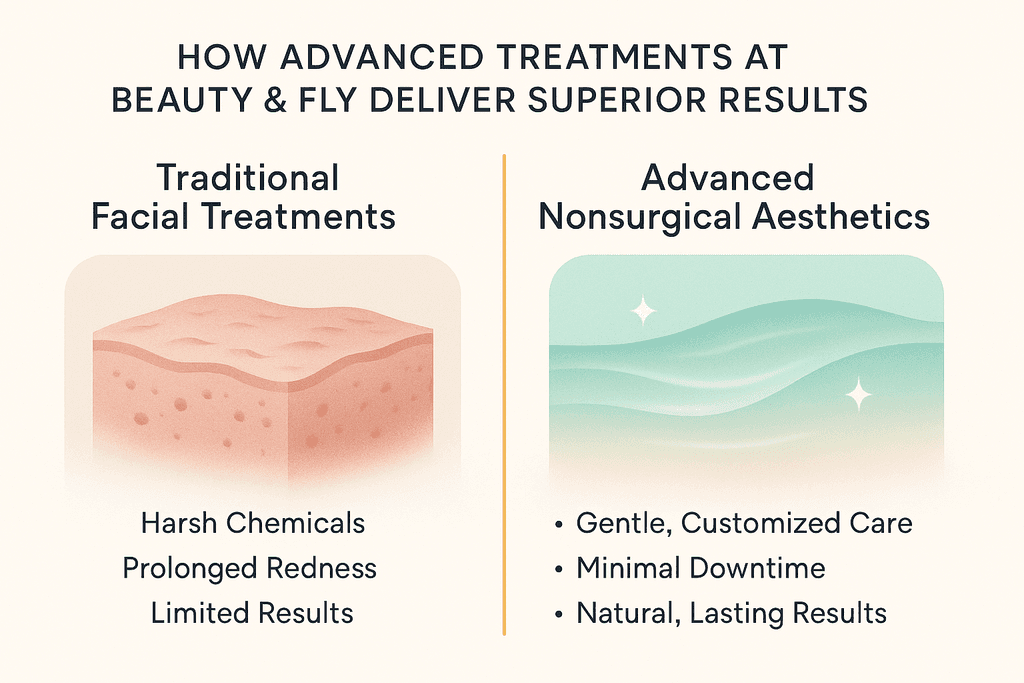 HOW ADVANCED TREATMENTS AT BEAUTY & FLY DELIVER SUPERIOR RESULTS

Traditional Facial Treatments

Harsh Chemicals
Prolonged Redness
Limited Results

Advanced Nonsurgical Aesthetics

• Gentle, Customized Care
• Minimal Downtime
• Natural, Lasting Results